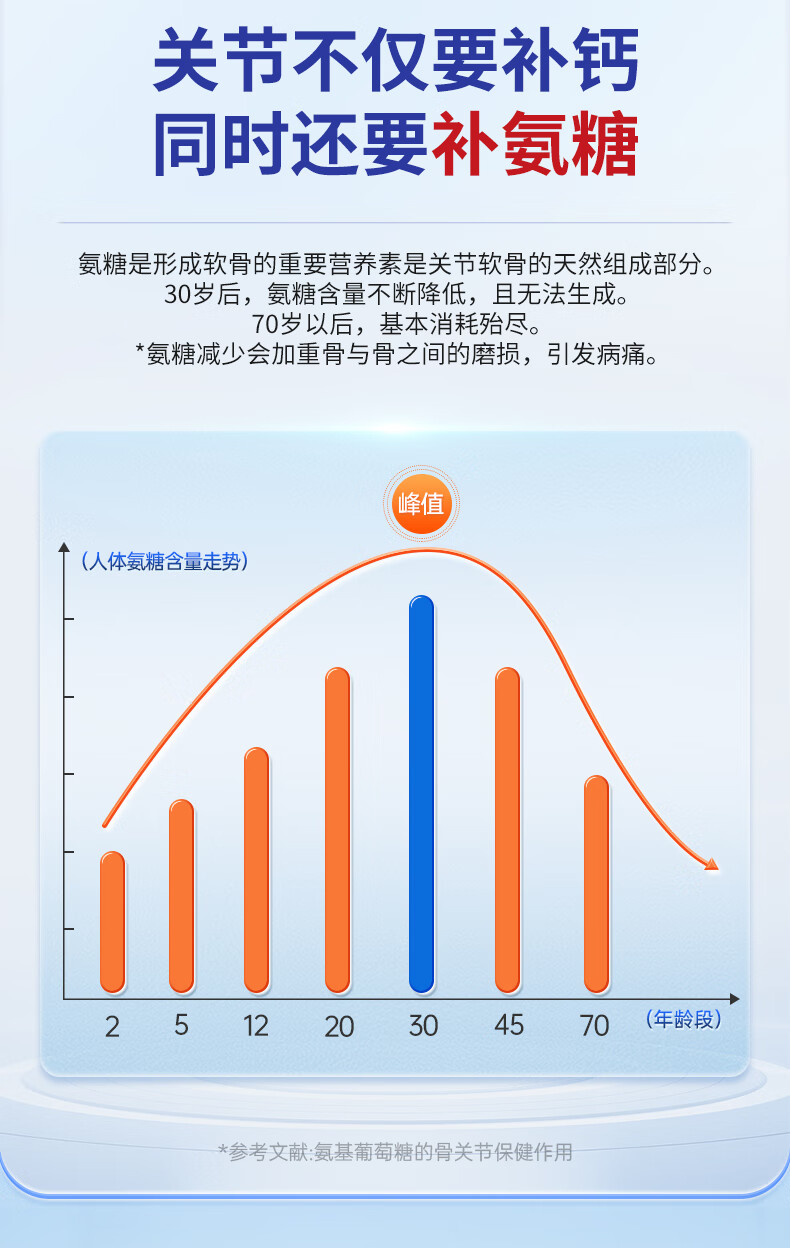 关节不仅要补钙
同时还要补氨糖

氨糖是形成软骨的重要营养素是关节软骨的天然组成部分。
30岁后，氨糖含量不断降低，且无法生成。
70岁以后，基本消耗殆尽。
*氨糖减少会加重骨与骨之间的磨损，引发病痛。

峰值

（人体氨糖含量走势）

2 5 12 20 30 45 70 （年龄段）

*参考文献:氨基葡萄糖的骨关节保健作用